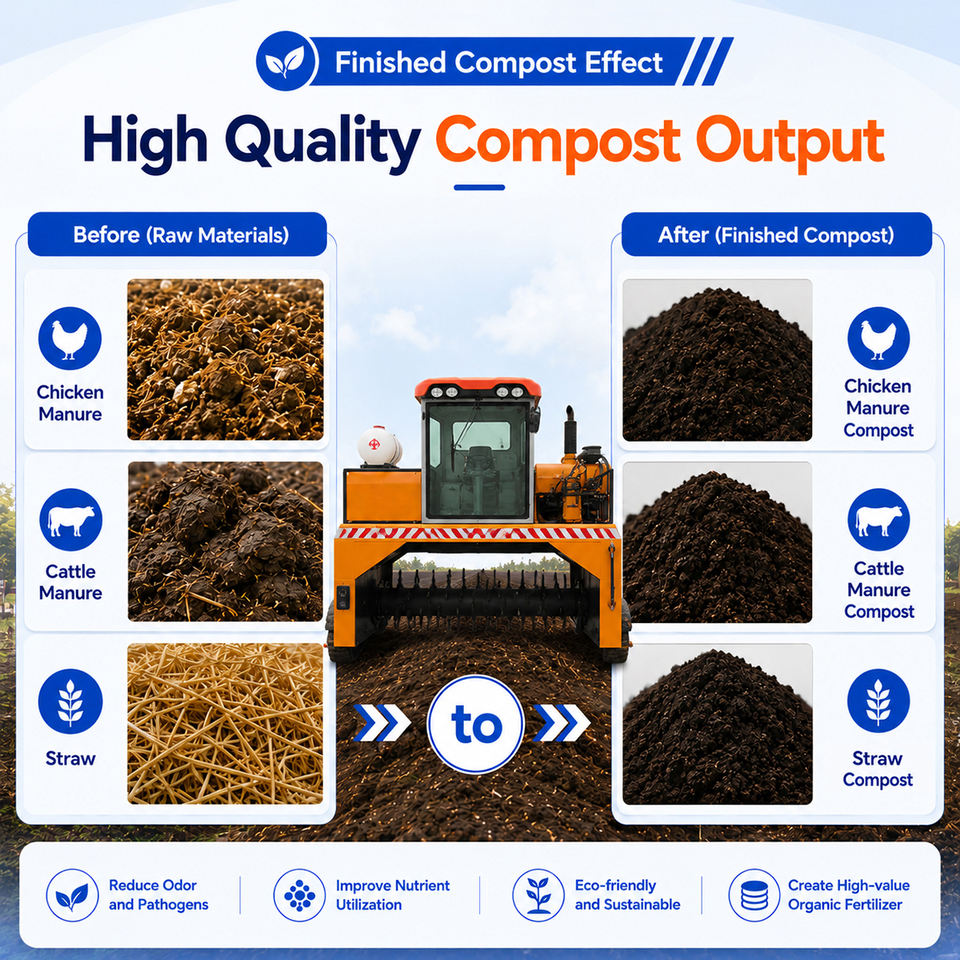 Finished Compost Effect

High Quality Compost Output

Before (Raw Materials)

Chicken Manure

Cattle Manure

Straw

to

After (Finished Compost)

Chicken Manure Compost

Cattle Manure Compost

Straw Compost

Reduce Odor and Pathogens

Improve Nutrient Utilization

Eco-friendly and Sustainable

Create High-value Organic Fertilizer